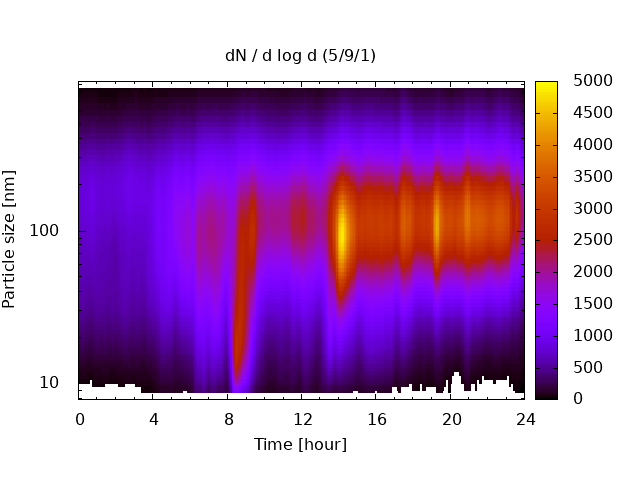 dN / d log d (5/9/1)

Particle size [nm]

100

10

0
4
8
12
16
20
24

Time [hour]

5000
4500
4000
3500
3000
2500
2000
1500
1000
500
0